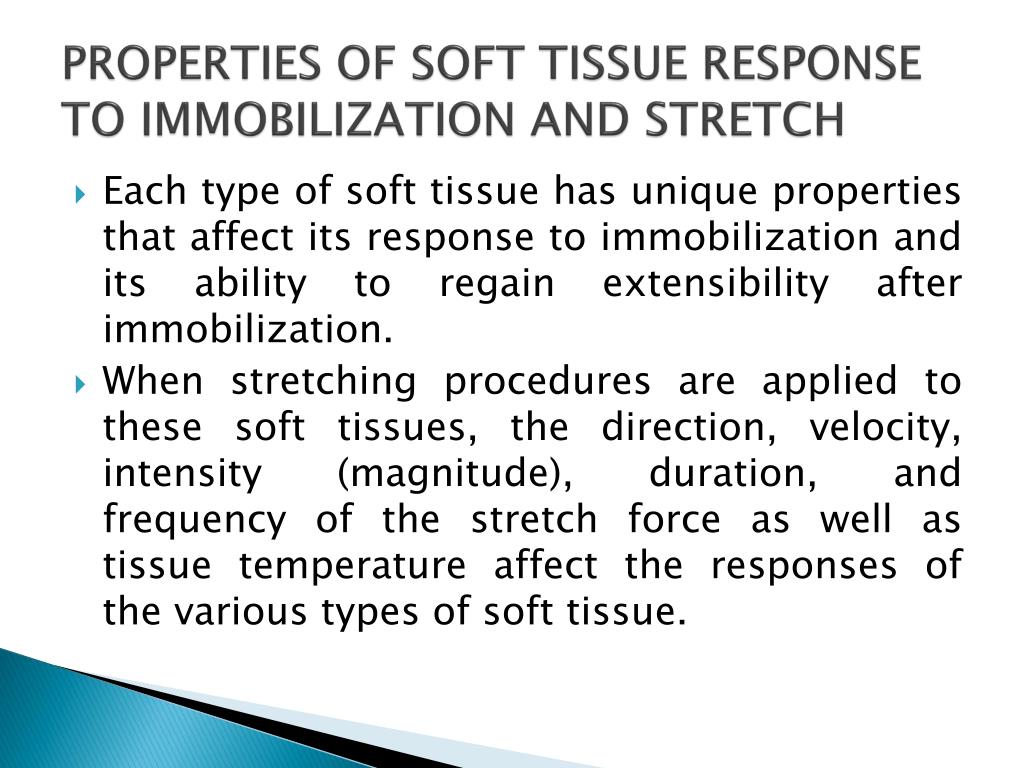 PROPERTIES OF SOFT TISSUE RESPONSE TO IMMOBILIZATION AND STRETCH

Each type of soft tissue has unique properties that affect its response to immobilization and its ability to regain extensibility after immobilization.

When stretching procedures are applied to these soft tissues, the direction, velocity, intensity (magnitude), duration, and frequency of the stretch force as well as tissue temperature affect the responses of the various types of soft tissue.